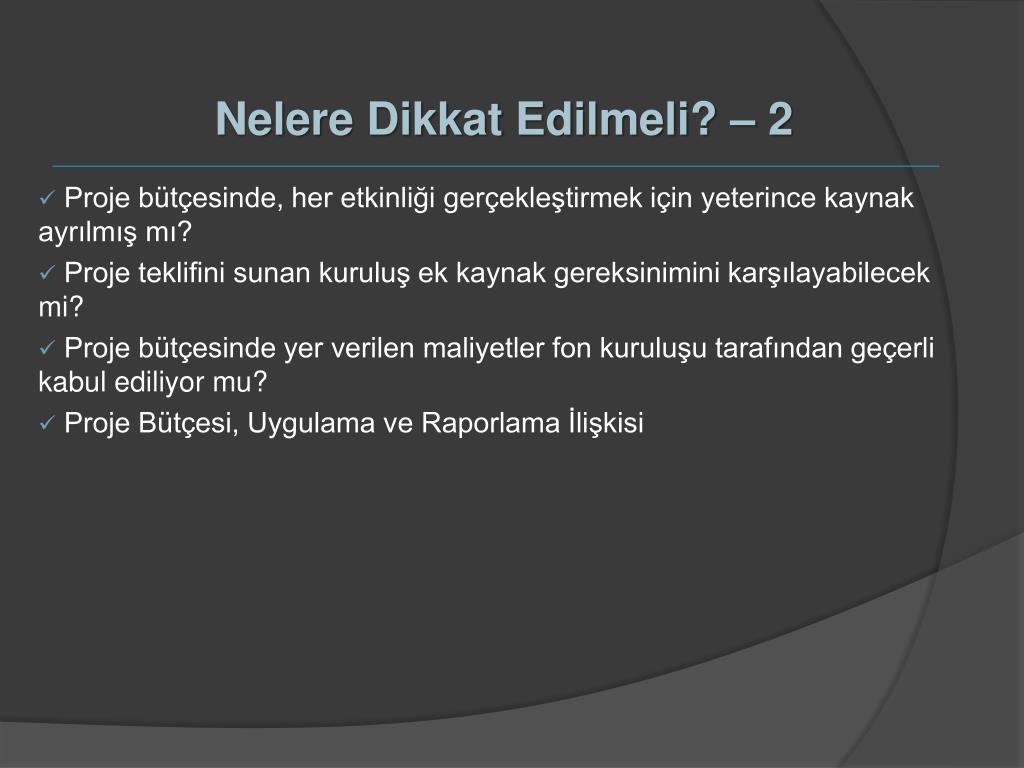 Nelere Dikkat Edilmeli? – 2

✓ Proje bütçesinde, her etkinliği gerçekleştirmek için yeterince kaynak ayrılmış mı?

✓ Proje teklifini sunan kuruluş ek kaynak gereksinimini karşılayabilecek mi?

✓ Proje bütçesinde yer verilen maliyetler fon kuruluşu tarafından geçerli kabul ediliyor mu?

✓ Proje Bütçesi, Uygulama ve Raporlama İlişkisi